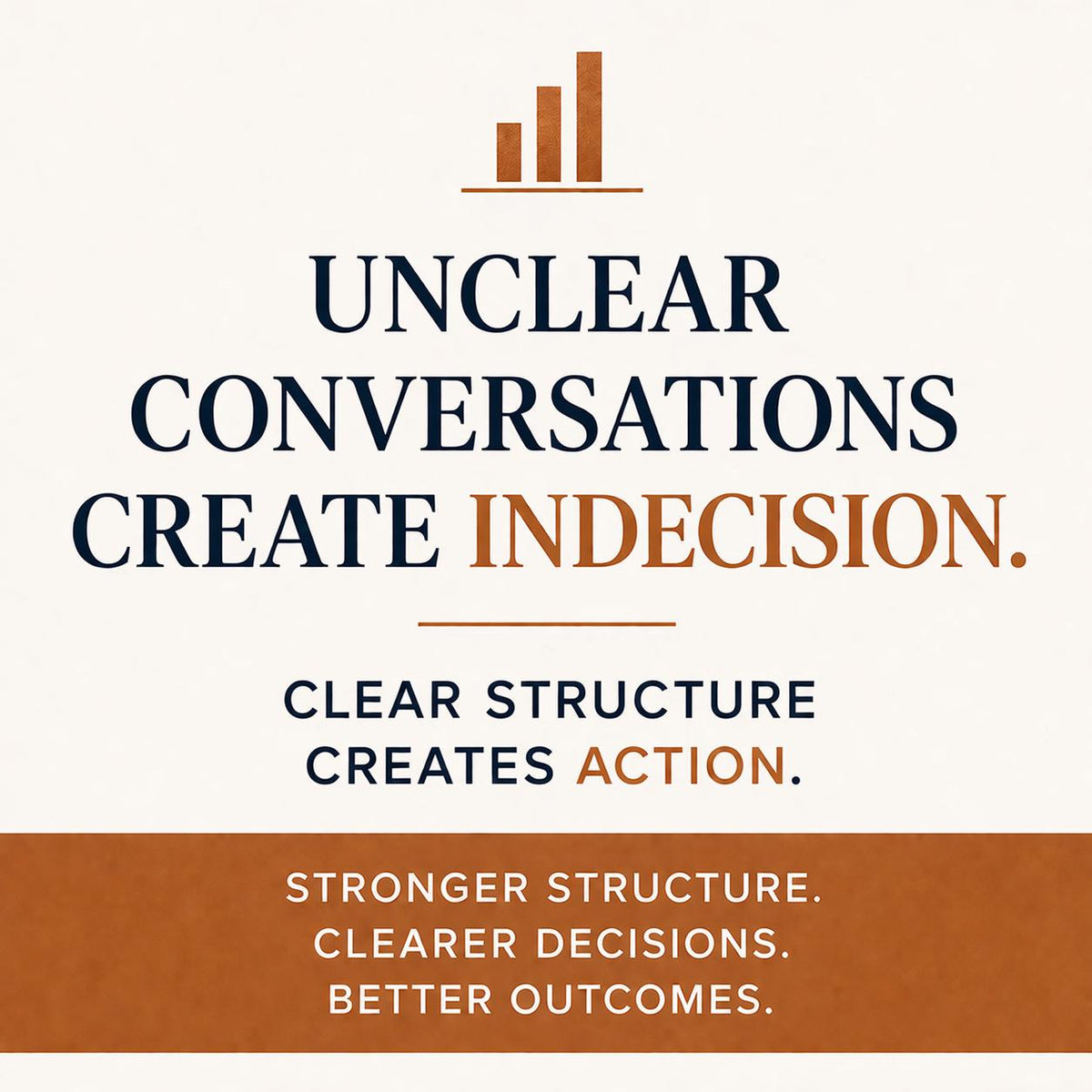 UNCLEAR CONVERSATIONS CREATE INDECISION.

CLEAR STRUCTURE CREATES ACTION.

STRONGER STRUCTURE.
CLEARER DECISIONS.
BETTER OUTCOMES.